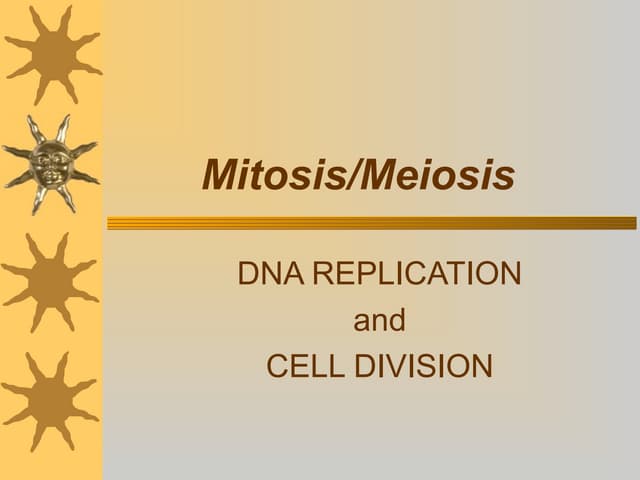 Mitosis/Meiosis

DNA REPLICATION
and
CELL DIVISION